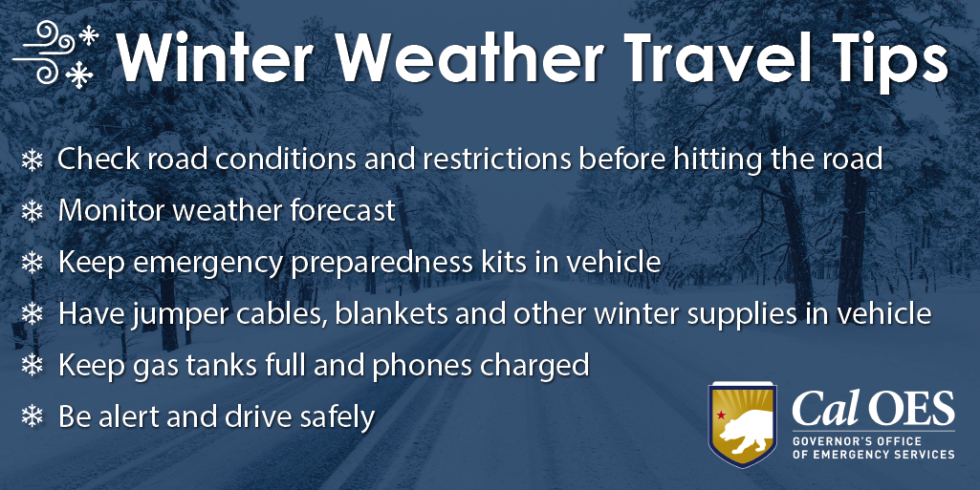 Winter Weather Travel Tips

❄ Check road conditions and restrictions before hitting the road
❄ Monitor weather forecast
❄ Keep emergency preparedness kits in vehicle
❄ Have jumper cables, blankets and other winter supplies in vehicle
❄ Keep gas tanks full and phones charged
❄ Be alert and drive safely

Cal OES
GOVERNOR'S OFFICE OF EMERGENCY SERVICES